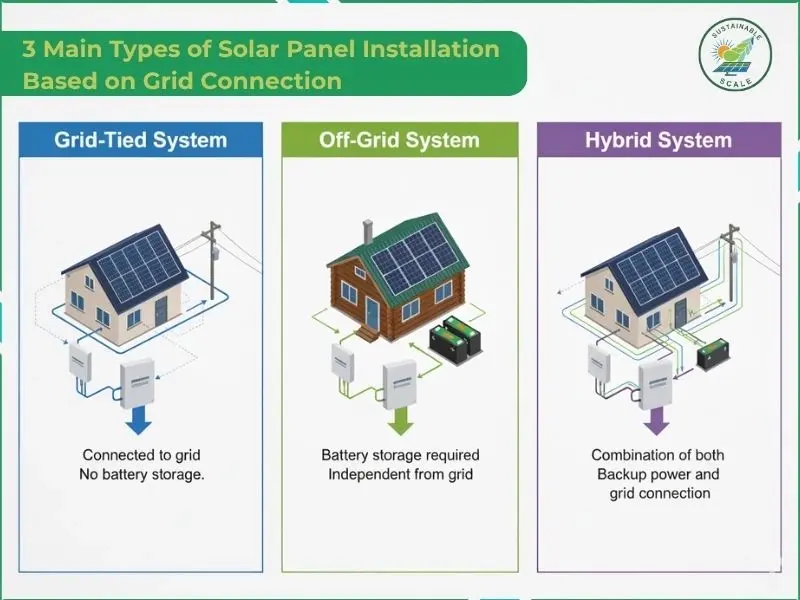 3 Main Types of Solar Panel Installation Based on Grid Connection

SUSTAINABLE SCALE

Grid-Tied System

Connected to grid
No battery storage.

Off-Grid System

Battery storage required
Independent from grid

Hybrid System

Combination of both
Backup power and
grid connection